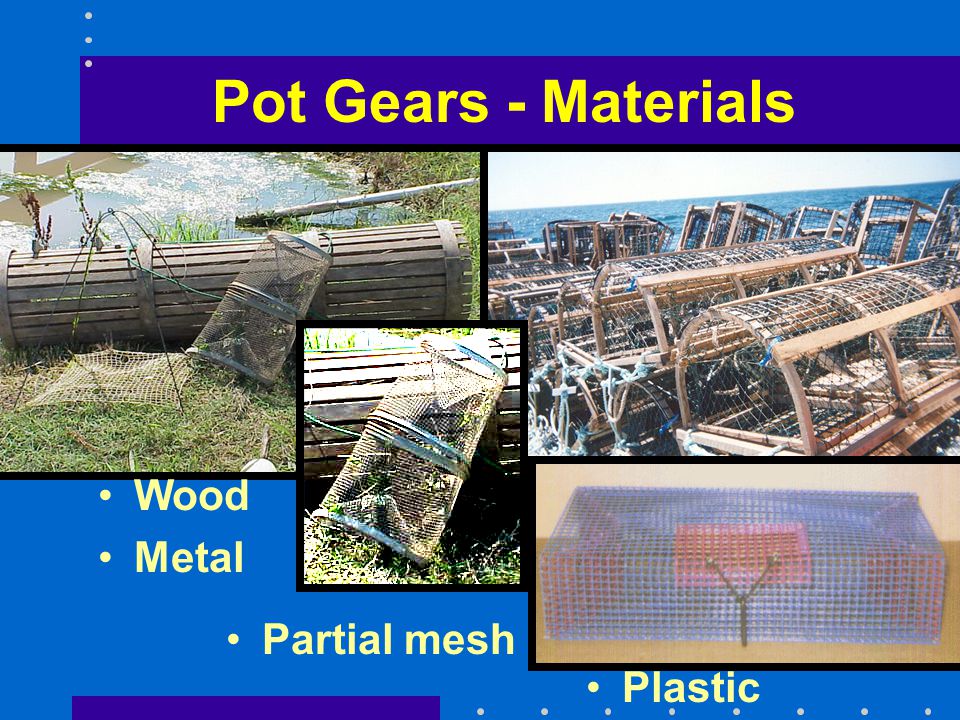 Pot Gears - Materials

• Wood
• Metal

• Partial mesh

• Plastic